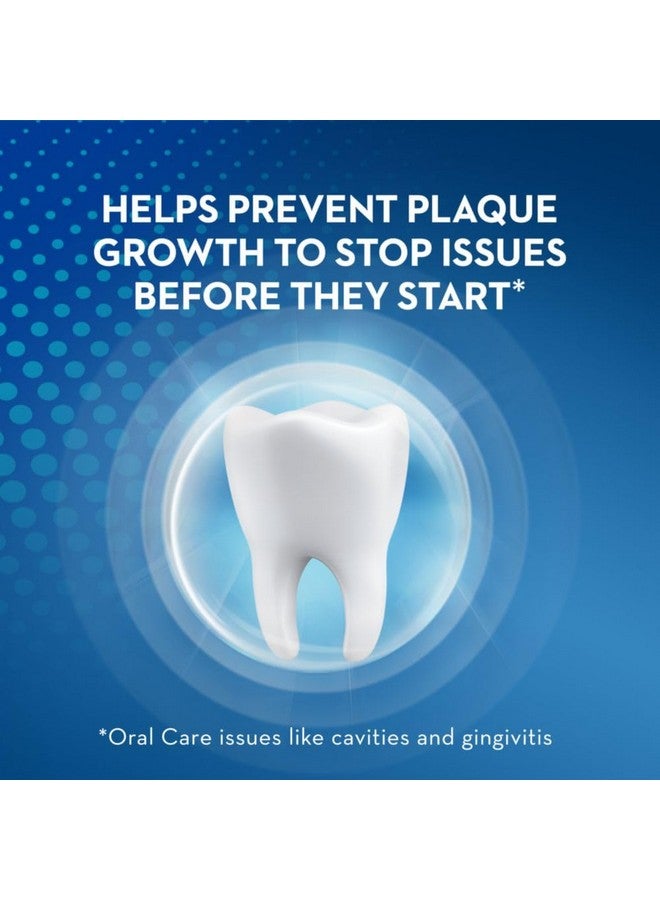 HELPS PREVENT PLAQUE GROWTH TO STOP ISSUES BEFORE THEY START*

*Oral Care issues like cavities and gingivitis